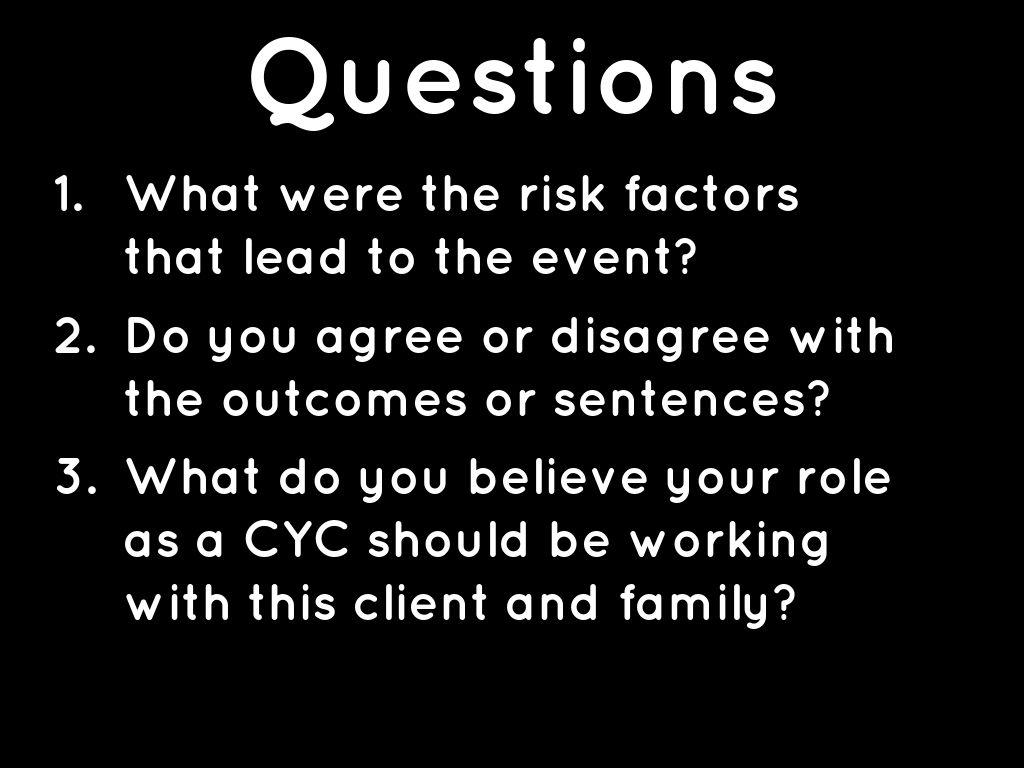 Questions

1. What were the risk factors that lead to the event?
2. Do you agree or disagree with the outcomes or sentences?
3. What do you believe your role as a CYC should be working with this client and family?